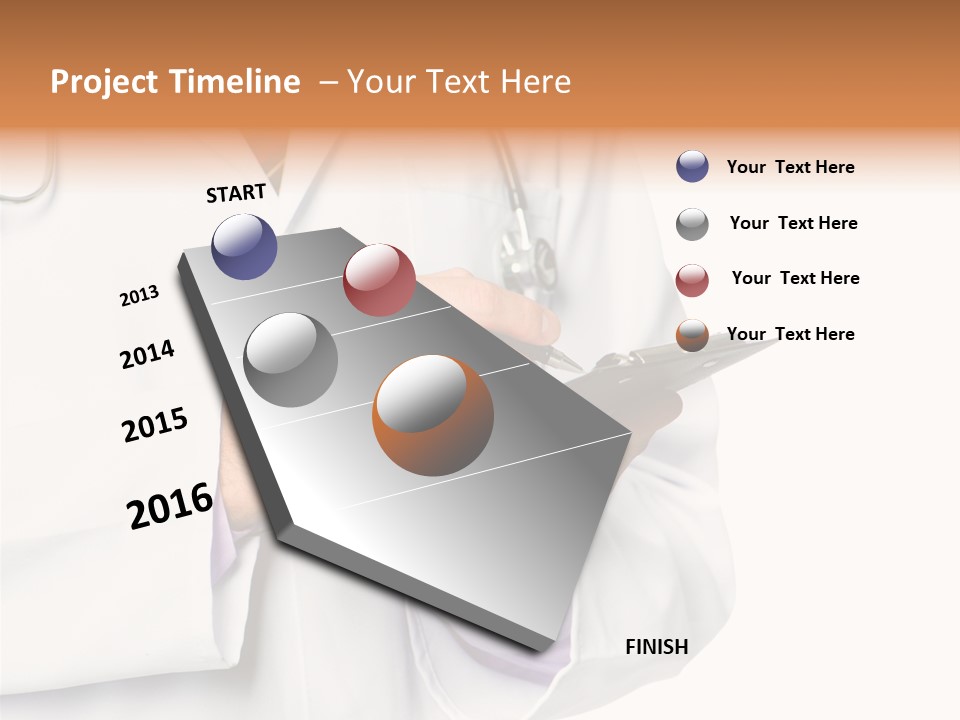 Project Timeline – Your Text Here

START

2013

2014

2015

2016

FINISH

Your Text Here

Your Text Here

Your Text Here

Your Text Here